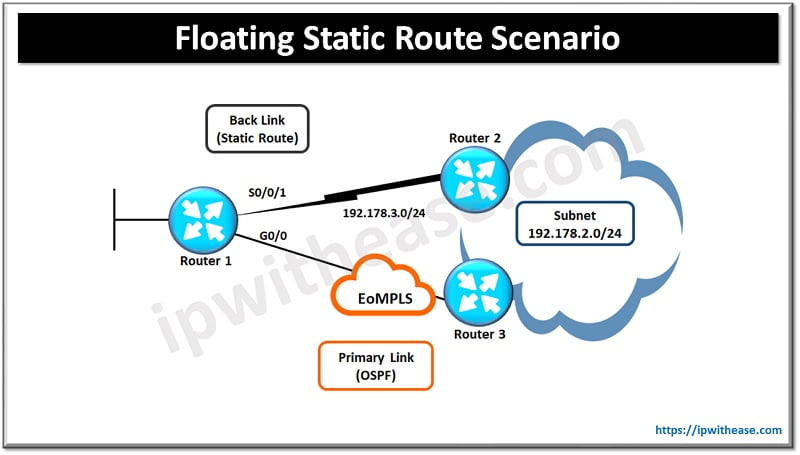 Floating Static Route Scenario

Back Link
(Static Route)

Router 2

S0/0/1

192.178.3.0/24

Subnet
192.178.2.0/24

G0/0

Router 1

EoMPLS

Router 3

Primary Link
(OSPF)

ipwithease.com

https://ipwithease.com